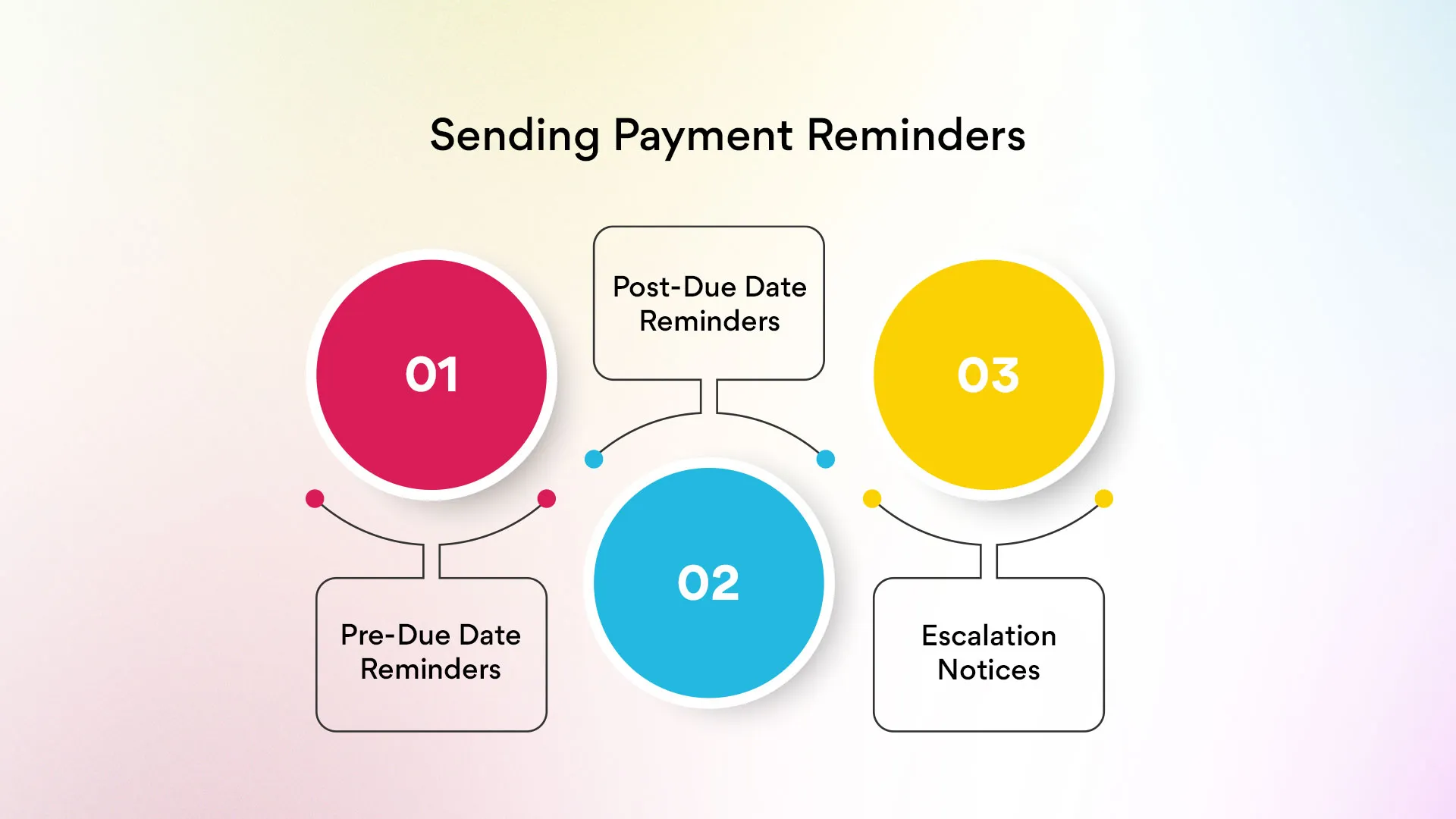 Sending Payment Reminders

01

Pre-Due Date Reminders

02

Post-Due Date Reminders

03

Escalation Notices